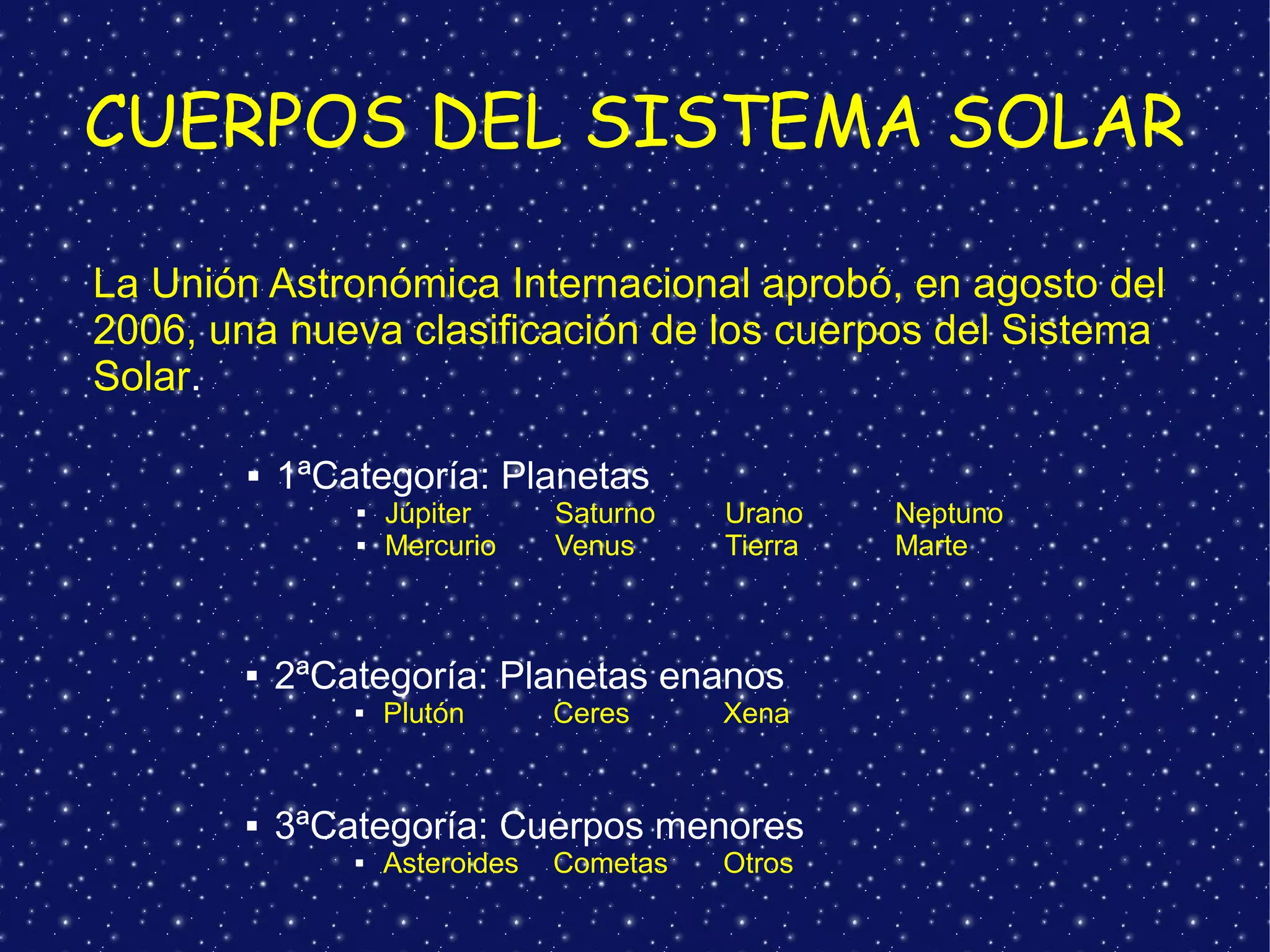 CUERPOS DEL SISTEMA SOLAR

La Unión Astronómica Internacional aprobó, en agosto del 2006, una nueva clasificación de los cuerpos del Sistema Solar.

▪ 1ªCategoría: Planetas
▪ Júpiter Saturno Urano Neptuno
▪ Mercurio Venus Tierra Marte

▪ 2ªCategoría: Planetas enanos
▪ Plutón Ceres Xena

▪ 3ªCategoría: Cuerpos menores
▪ Asteroides Cometas Otros